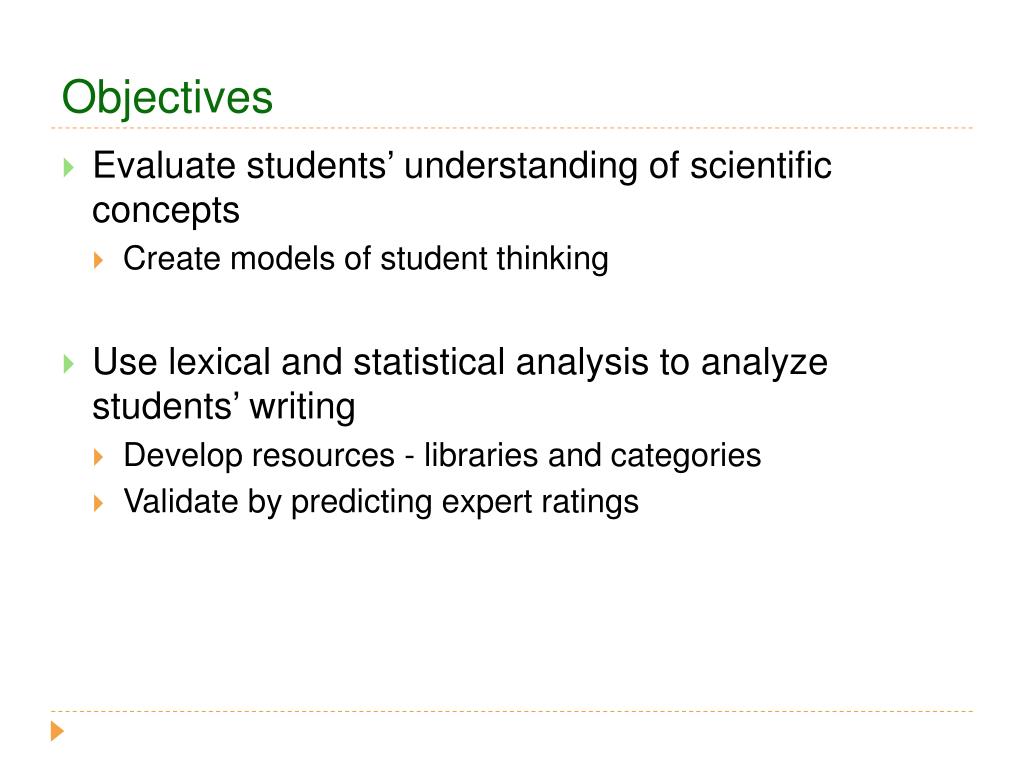 Objectives

Evaluate students’ understanding of scientific concepts

Create models of student thinking

Use lexical and statistical analysis to analyze students’ writing

Develop resources - libraries and categories

Validate by predicting expert ratings